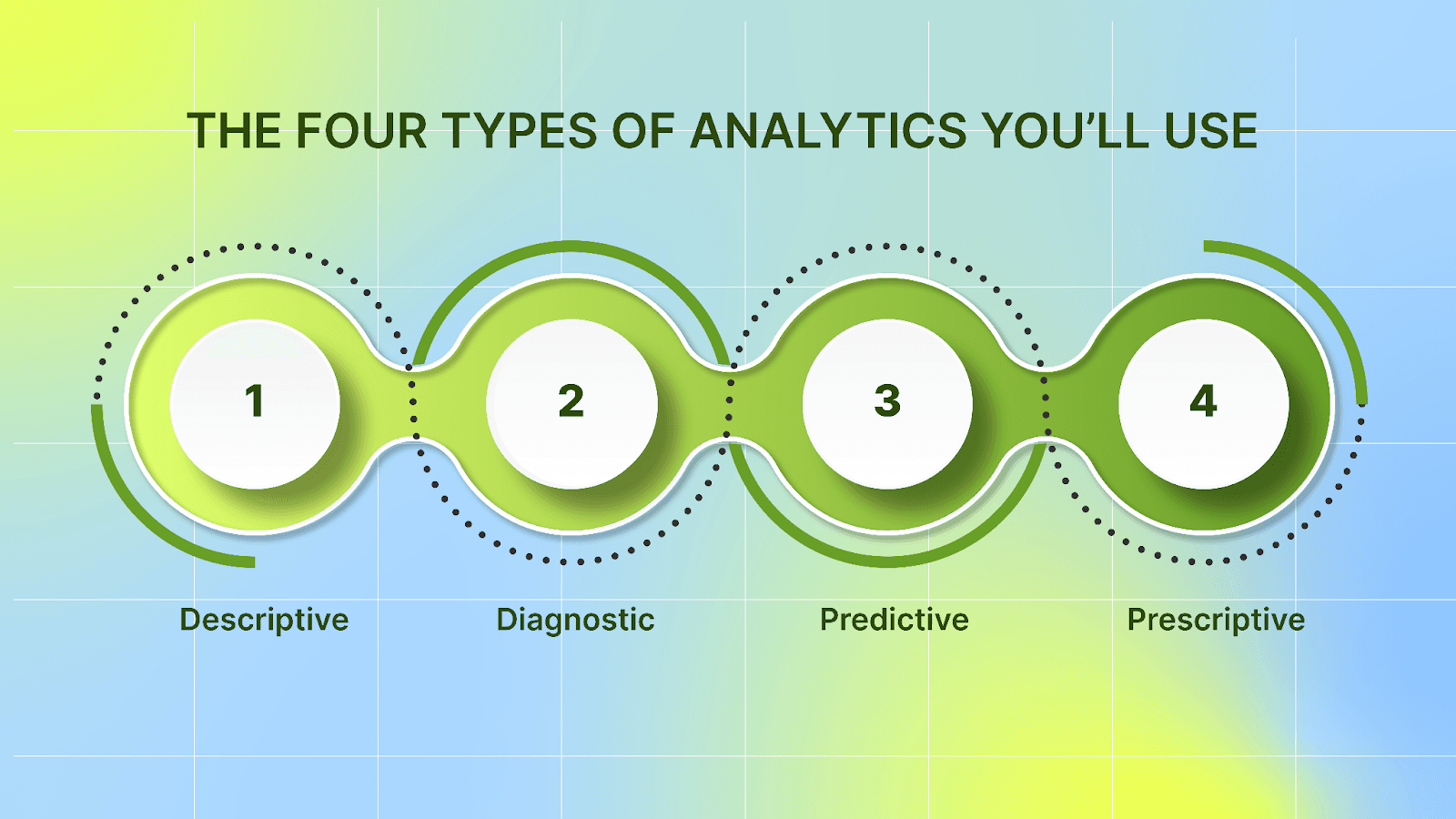 THE FOUR TYPES OF ANALYTICS YOU'LL USE

1

2

3

4

Descriptive

Diagnostic

Predictive

Prescriptive